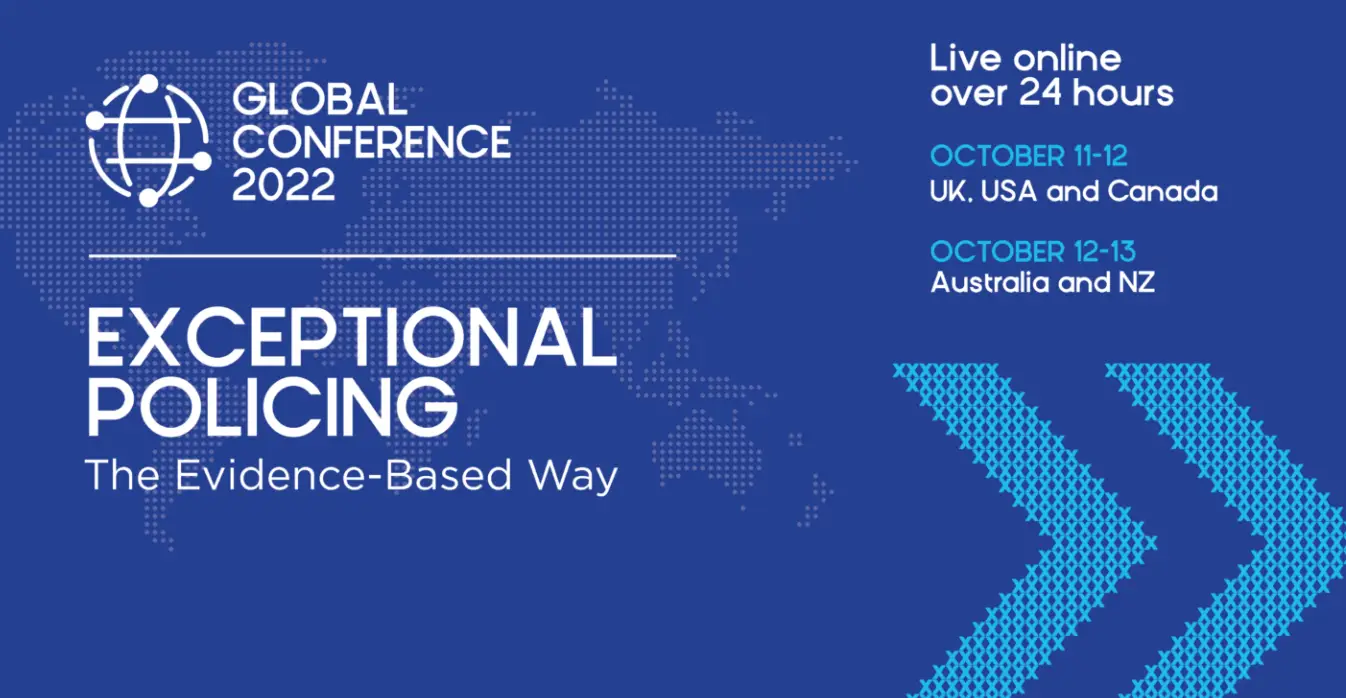 GLOBAL CONFERENCE 2022

EXCEPTIONAL POLICING
The Evidence-Based Way

Live online over 24 hours

OCTOBER 11-12
UK, USA and Canada

OCTOBER 12-13
Australia and NZ